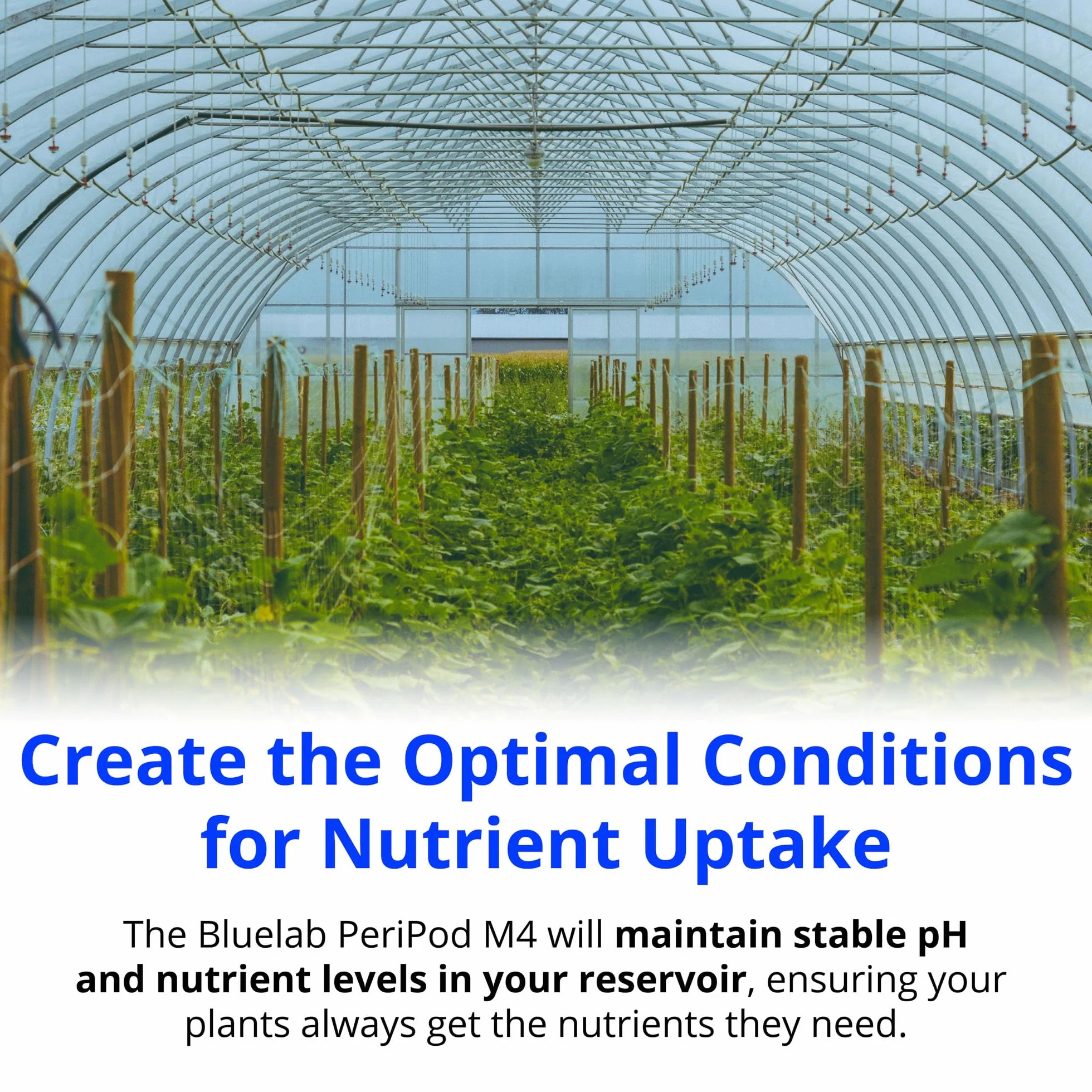 Create the Optimal Conditions for Nutrient Uptake

The Bluelab PeriPod M4 will maintain stable pH and nutrient levels in your reservoir, ensuring your plants always get the nutrients they need.